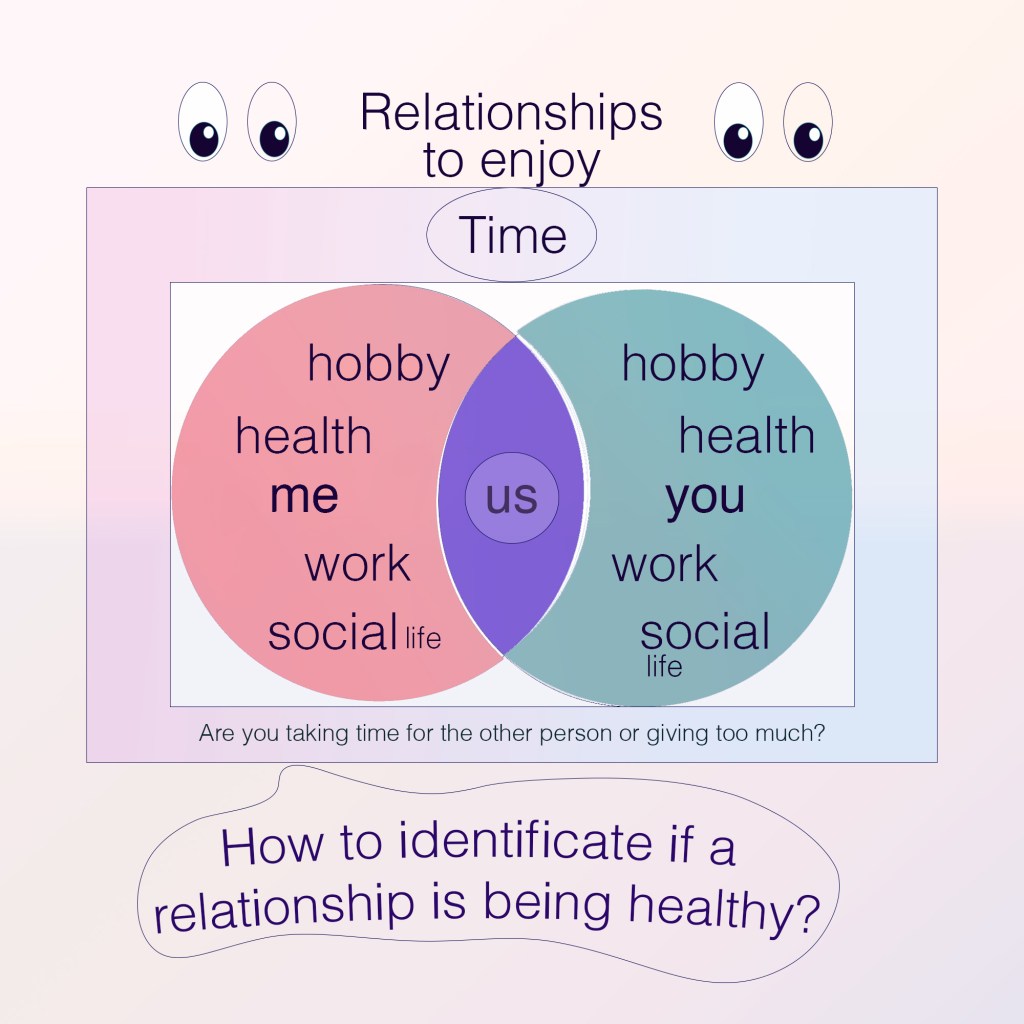 Relationships to enjoy

Time

hobby
health
me
work
social life

us

hobby
health
you
work
social
life

Are you taking time for the other person or giving too much?

How to identificate if a relationship is being healthy?